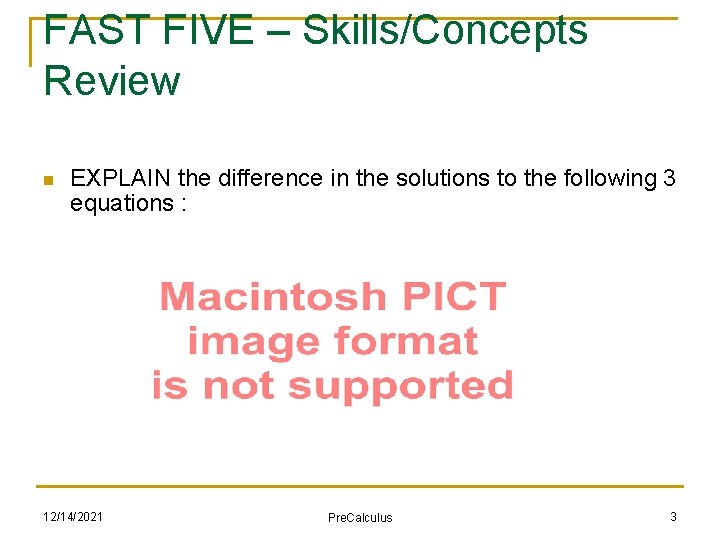 FAST FIVE – Skills/Concepts Review

EXPLAIN the difference in the solutions to the following 3 equations :

Macintosh PICT image format is not supported

12/14/2021 PreCalculus 3